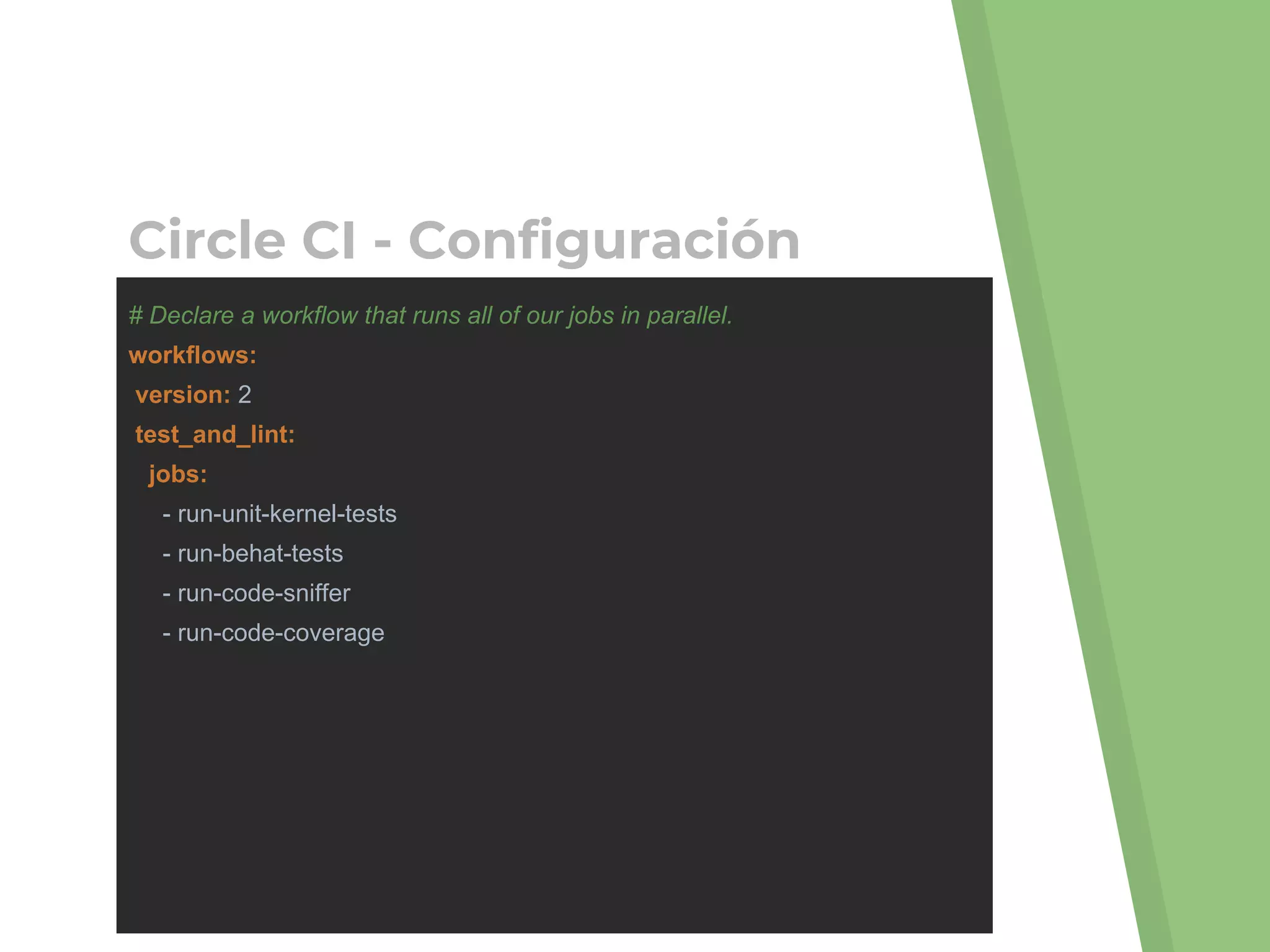 Circle CI - Configuración

# Declare a workflow that runs all of our jobs in parallel.
workflows:
 version: 2
 test_and_lint:
  jobs:
   - run-unit-kernel-tests
   - run-behat-tests
   - run-code-sniffer
   - run-code-coverage